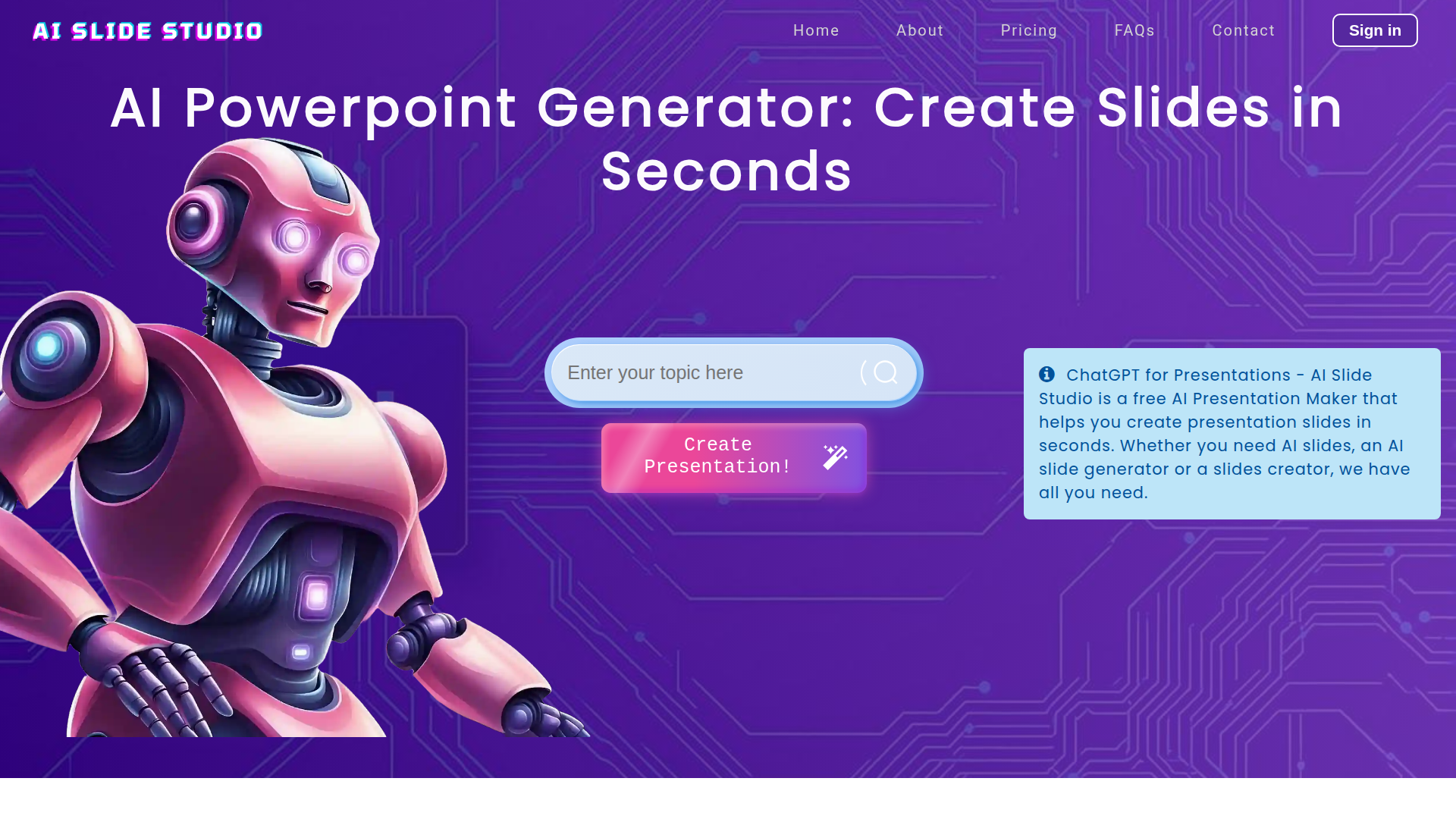 AI SLIDE STUDIO

Home About Pricing FAQs Contact Sign in

AI Powerpoint Generator: Create Slides in Seconds

Enter your topic here

Create Presentation!

ChatGPT for Presentations - AI Slide Studio is a free AI Presentation Maker that helps you create presentation slides in seconds. Whether you need AI slides, an AI slide generator or a slides creator, we have all you need.